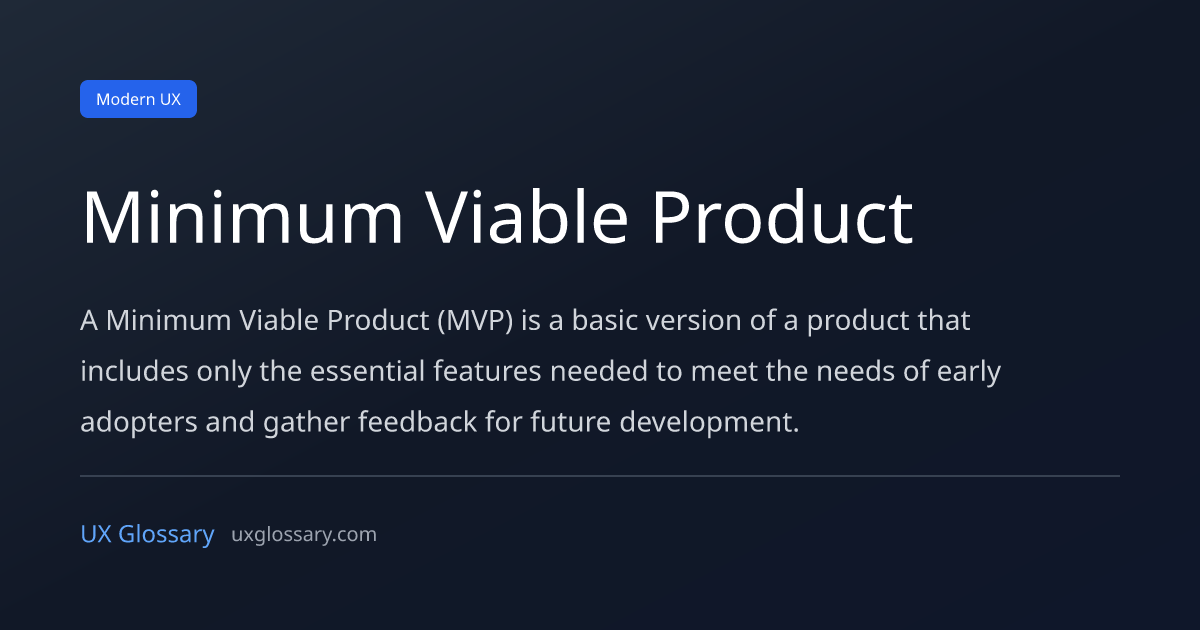 Modern UX

Minimum Viable Product

A Minimum Viable Product (MVP) is a basic version of a product that includes only the essential features needed to meet the needs of early adopters and gather feedback for future development.

UX Glossary uxglossary.com